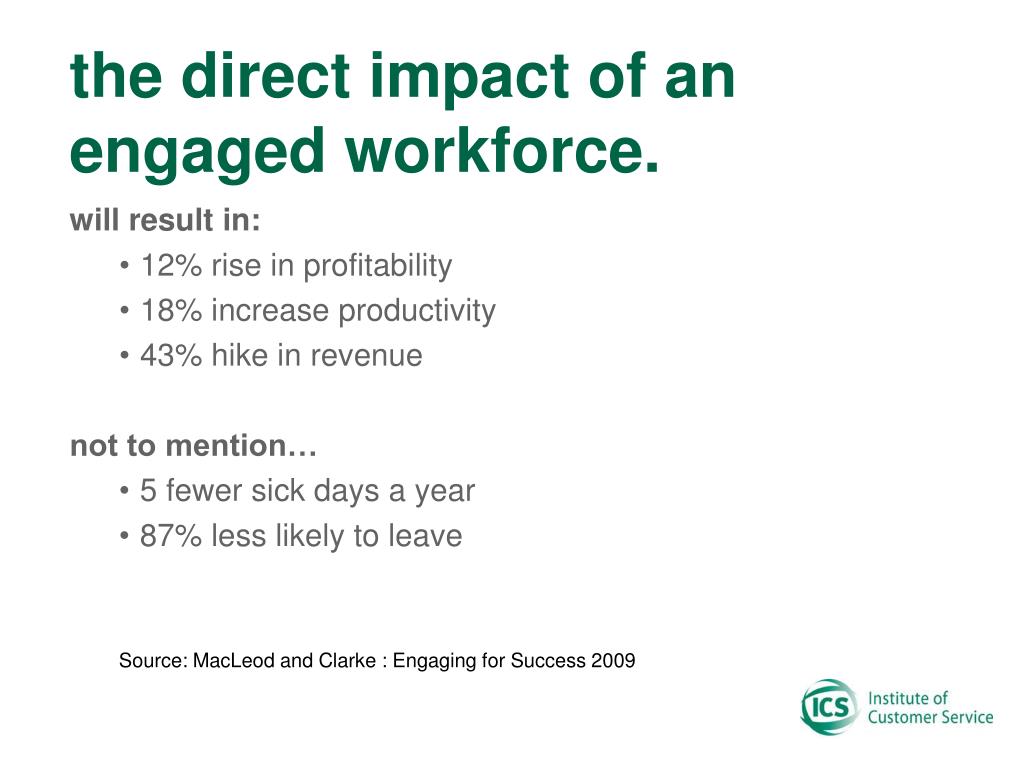 the direct impact of an engaged workforce.

will result in:
• 12% rise in profitability
• 18% increase productivity
• 43% hike in revenue

not to mention…
• 5 fewer sick days a year
• 87% less likely to leave

Source: MacLeod and Clarke : Engaging for Success 2009

ICS Institute of Customer Service